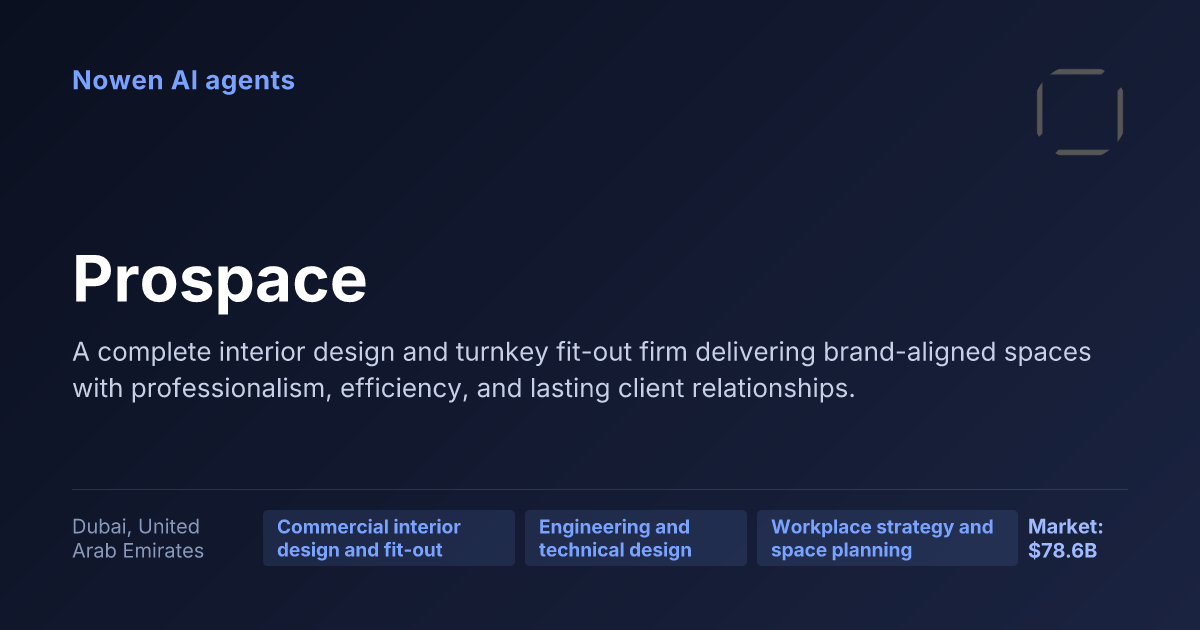 Nowen AI agents

Prospace

A complete interior design and turnkey fit-out firm delivering brand-aligned spaces with professionalism, efficiency, and lasting client relationships.

Dubai, United Arab Emirates

Commercial interior design and fit-out

Engineering and technical design

Workplace strategy and space planning

Market: $78.6B